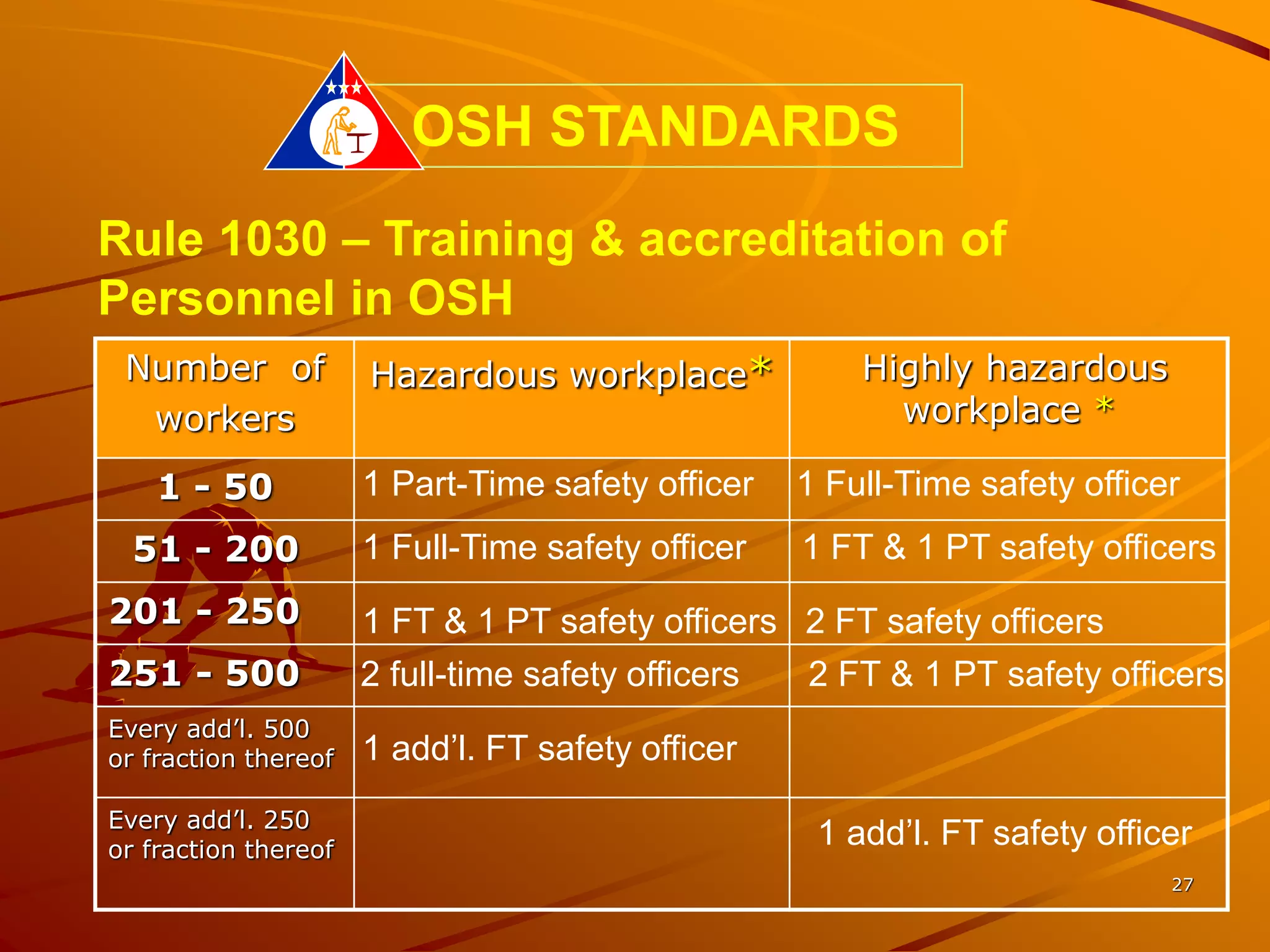 OSH STANDARDS

Rule 1030 – Training & accreditation of Personnel in OSH

| Number of workers | Hazardous workplace* | Highly hazardous workplace * |
|---|---|---|
| 1 - 50 | 1 Part-Time safety officer | 1 Full-Time safety officer |
| 51 - 200 | 1 Full-Time safety officer | 1 FT & 1 PT safety officers |
| 201 - 250 | 1 FT & 1 PT safety officers | 2 FT safety officers |
| 251 - 500 | 2 full-time safety officers | 2 FT & 1 PT safety officers |
| Every add'l. 500 or fraction thereof | 1 add'l. FT safety officer | |
| Every add'l. 250 or fraction thereof | | 1 add'l. FT safety officer |

27